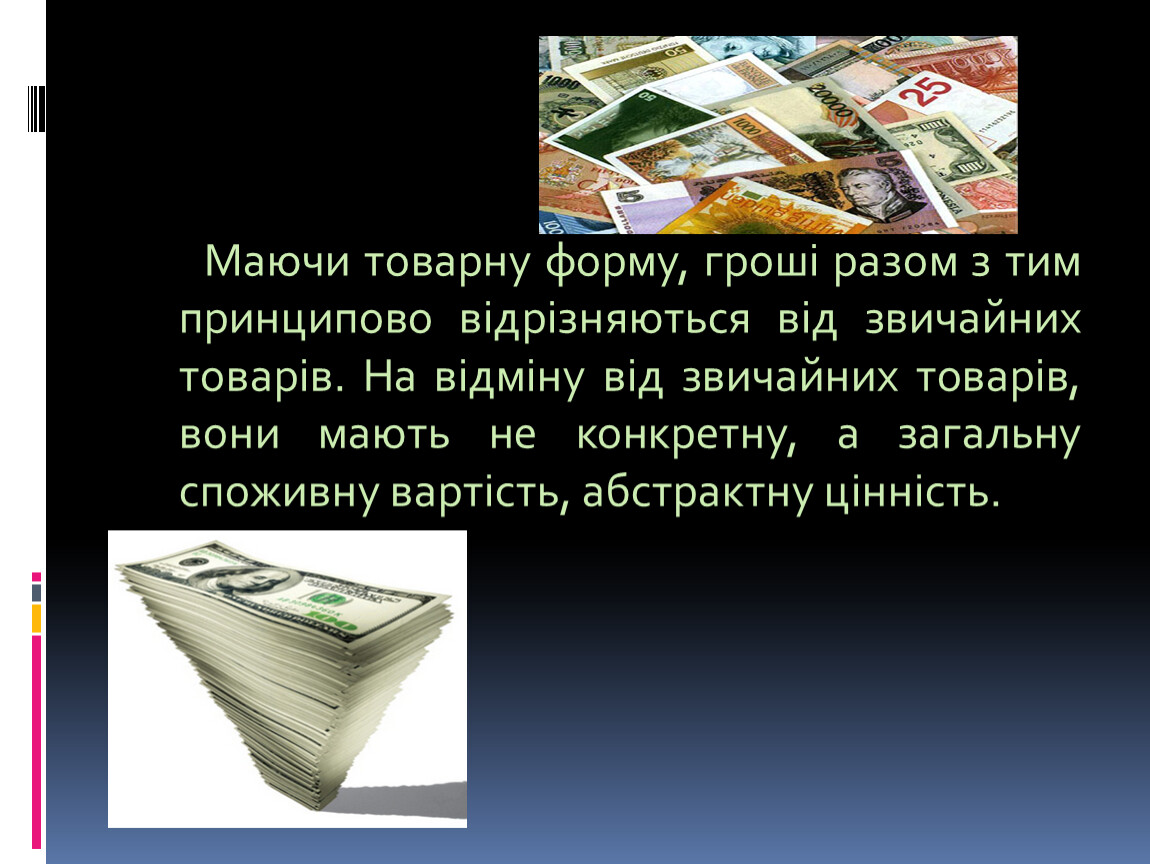 Маючи товарну форму, гроші разом з тим принципово відрізняються від звичайних товарів. На відміну від звичайних товарів, вони мають не конкретну, а загальну споживну вартість, абстрактну цінність.